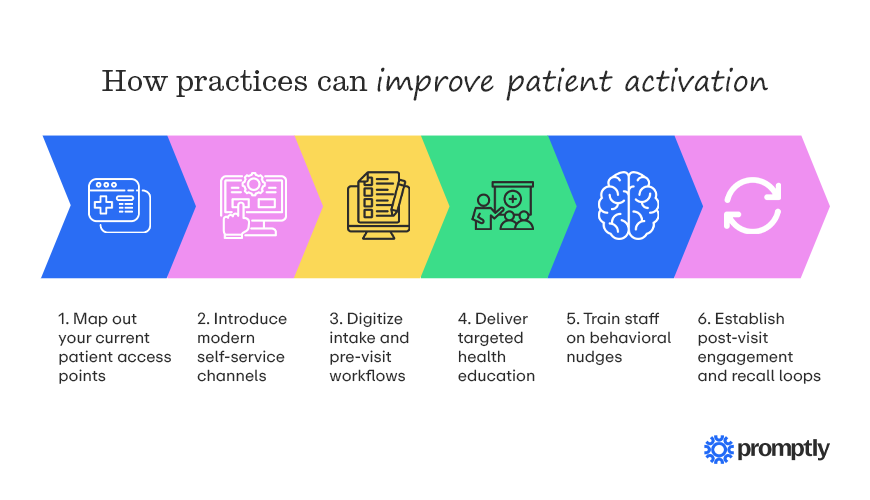 How practices can improve patient activation

1. Map out your current patient access points

2. Introduce modern self-service channels

3. Digitize intake and pre-visit workflows

4. Deliver targeted health education

5. Train staff on behavioral nudges

6. Establish post-visit engagement and recall loops

promptly